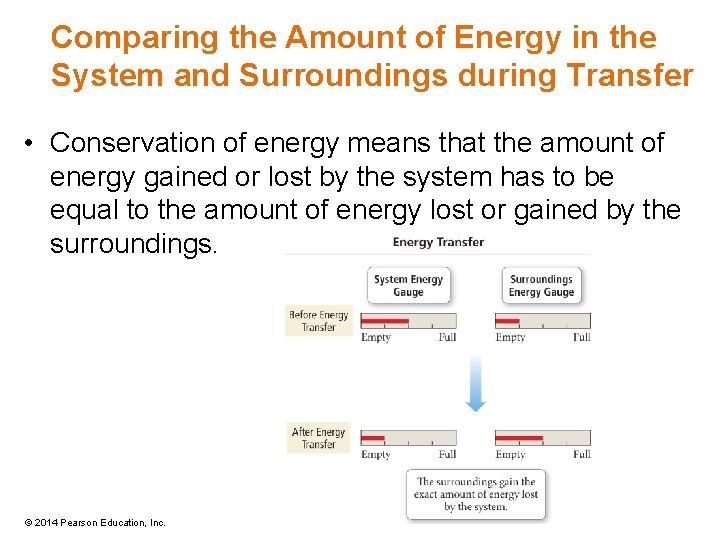 Comparing the Amount of Energy in the System and Surroundings during Transfer

• Conservation of energy means that the amount of energy gained or lost by the system has to be equal to the amount of energy lost or gained by the surroundings.

Energy Transfer

System Energy Gauge

Surroundings Energy Gauge

Before Energy Transfer

Empty Full

Empty Full

After Energy Transfer

Empty Full

Empty Full

The surroundings gain the exact amount of energy lost by the system.

© 2014 Pearson Education, Inc.